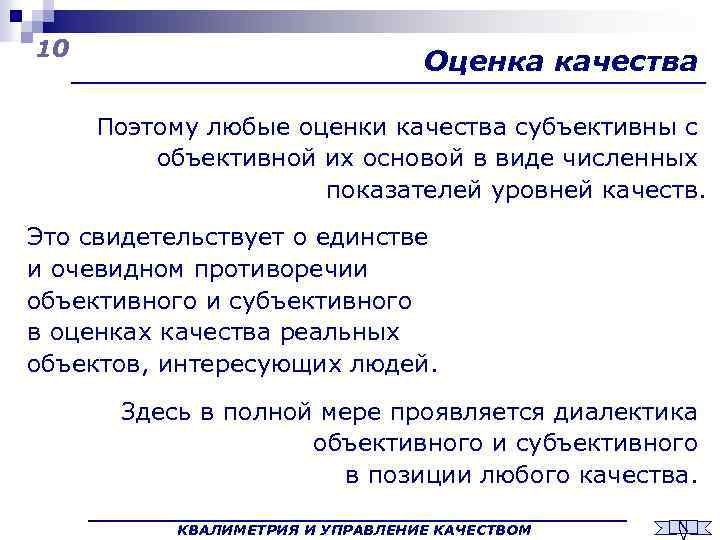 10

Оценка качества

Поэтому любые оценки качества субъективны с объективной их основой в виде численных показателей уровней качеств.

Это свидетельствует о единстве и очевидном противоречии объективного и субъективного в оценках качества реальных объектов, интересующих людей.

Здесь в полной мере проявляется диалектика объективного и субъективного в позиции любого качества.

КВАЛИМЕТРИЯ И УПРАВЛЕНИЕ КАЧЕСТВОМ

N